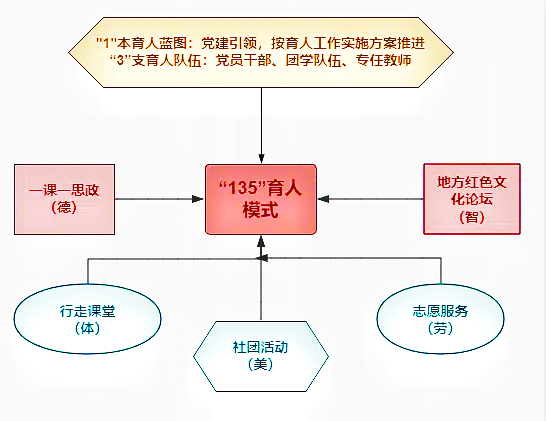 "1"本育人蓝图：党建引领，按育人工作实施方案推进
“3”支育人队伍：党员干部、团学队伍、专任教师

一课一思政
(德)

“135”育人模式

地方红色文化论坛
(智)

行走课堂
(体)

社团活动
(美)

志愿服务
(劳)